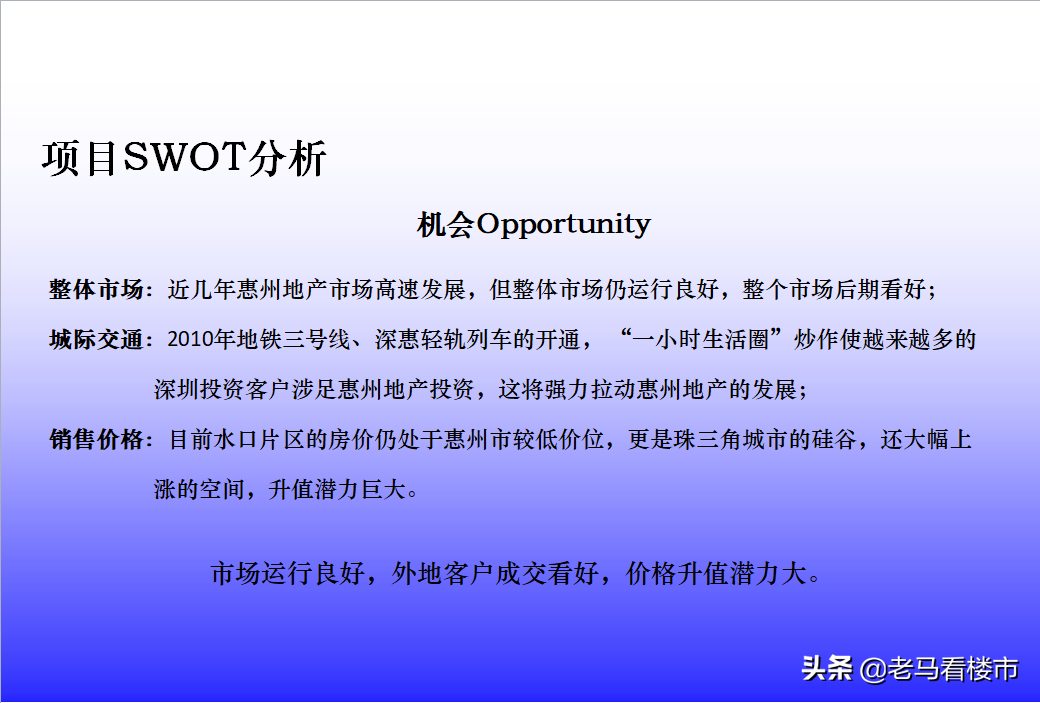 项目SWOT分析

机会Opportunity

整体市场：近几年惠州地产市场高速发展，但整体市场仍运行良好，整个市场后期看好；

城际交通：2010年地铁三号线、深惠轻轨列车的开通，“一小时生活圈”炒作使越来越多的深圳投资客户涉足惠州地产投资，这将强力拉动惠州地产的发展；

销售价格：目前水口片区的房价仍处于惠州市较低价位，更是珠三角城市的硅谷，还大幅上涨的空间，升值潜力巨大。

市场运行良好，外地客户成交看好，价格升值潜力大。

头条 @老马看楼市